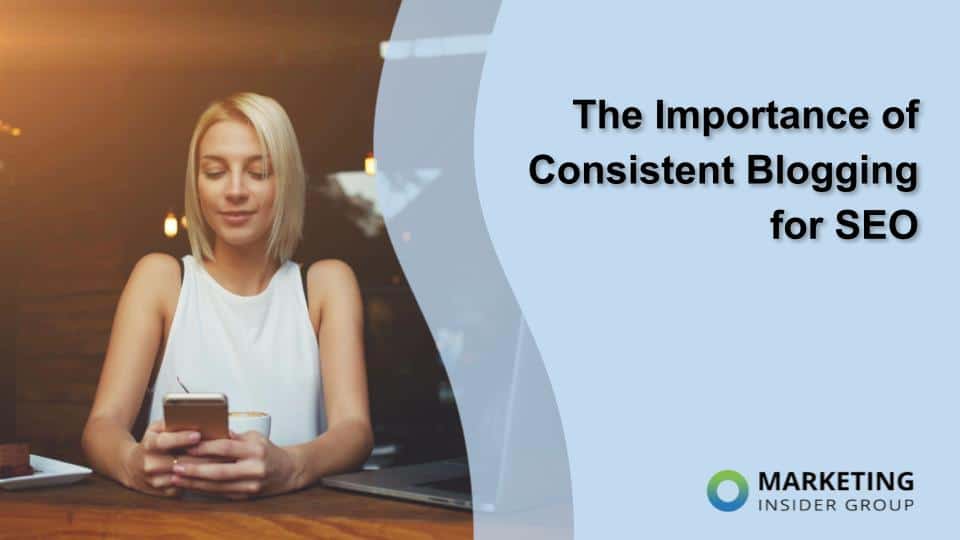 The Importance of Consistent Blogging for SEO

MARKETING
INSIDER GROUP